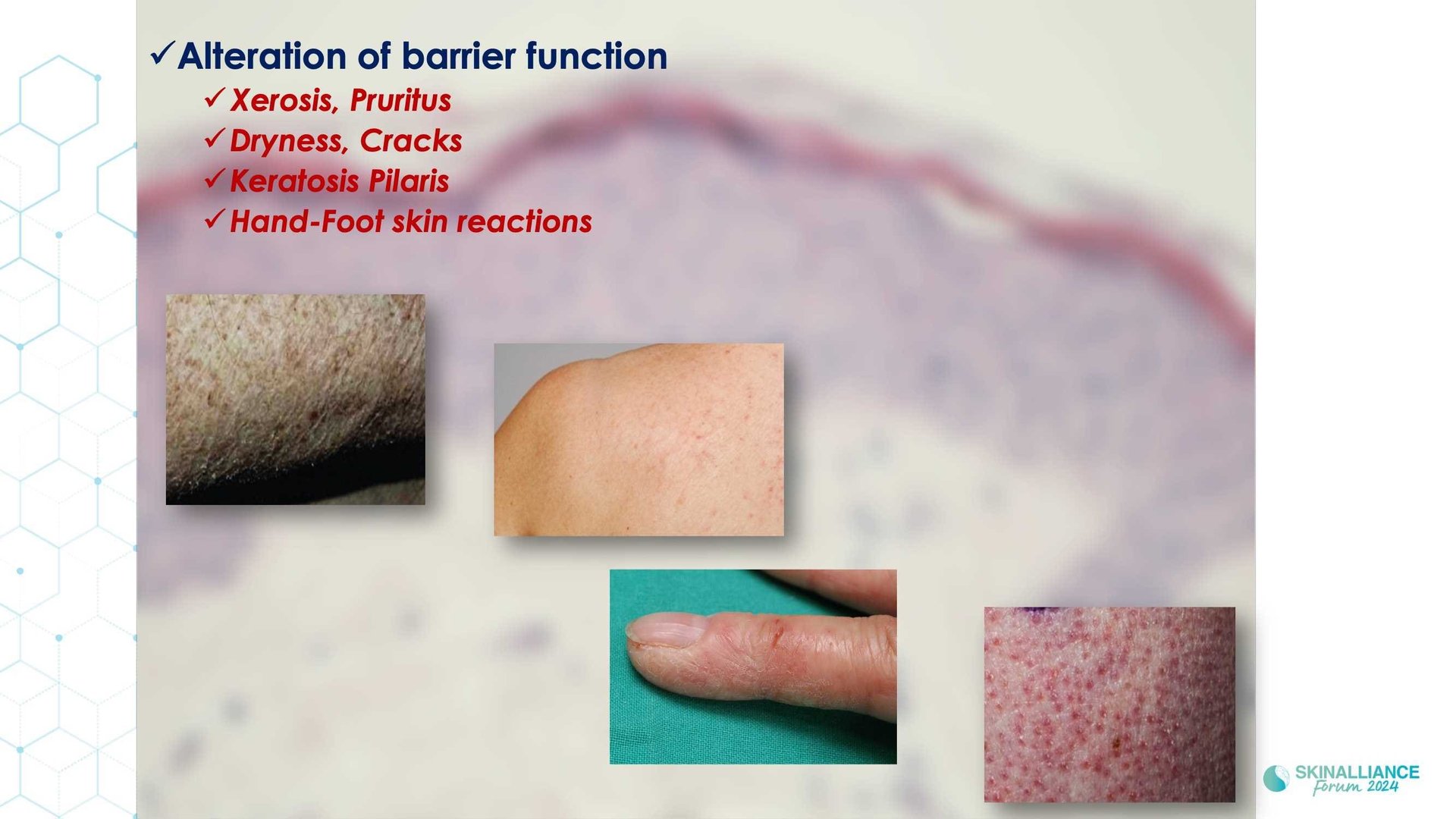 ✓Alteration of barrier function

✓Xerosis, Pruritus
✓Dryness, Cracks
✓Keratosis Pilaris
✓Hand-Foot skin reactions

SKINALLIANCE
Forum 2024